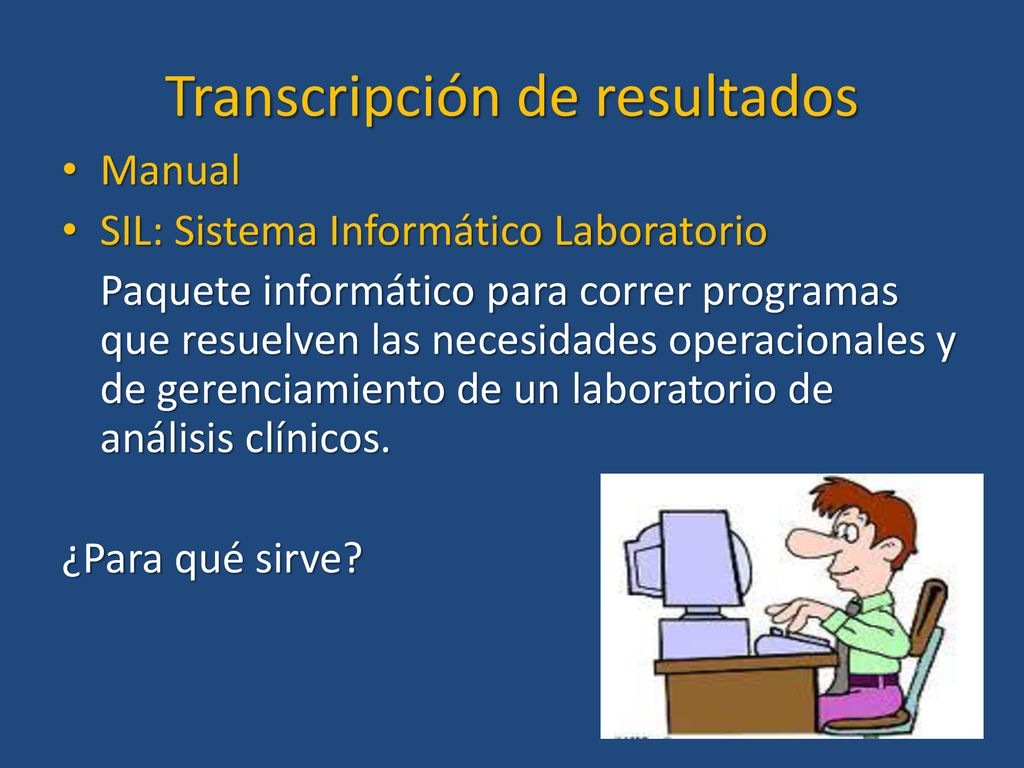 Transcripción de resultados

• Manual
• SIL: Sistema Informático Laboratorio

Paquete informático para correr programas que resuelven las necesidades operacionales y de gerenciamiento de un laboratorio de análisis clínicos.

¿Para qué sirve?